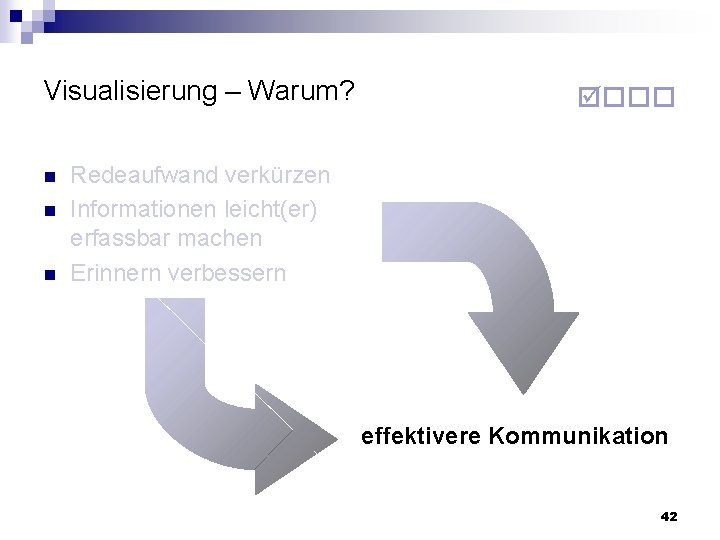 Visualisierung – Warum?

☑☐☐☐

- Redeaufwand verkürzen
- Informationen leicht(er) erfassbar machen
- Erinnern verbessern

effektivere Kommunikation

42